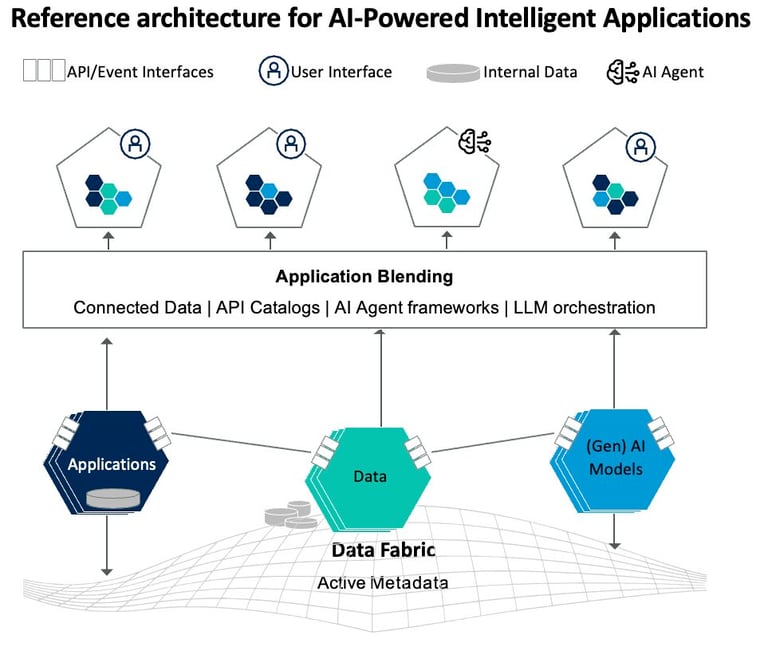 Reference architecture for AI-Powered Intelligent Applications

API/Event Interfaces
User Interface
Internal Data
AI Agent

Application Blending
Connected Data | API Catalogs | AI Agent frameworks | LLM orchestration

Applications
Data
(Gen) AI Models

Data Fabric
Active Metadata